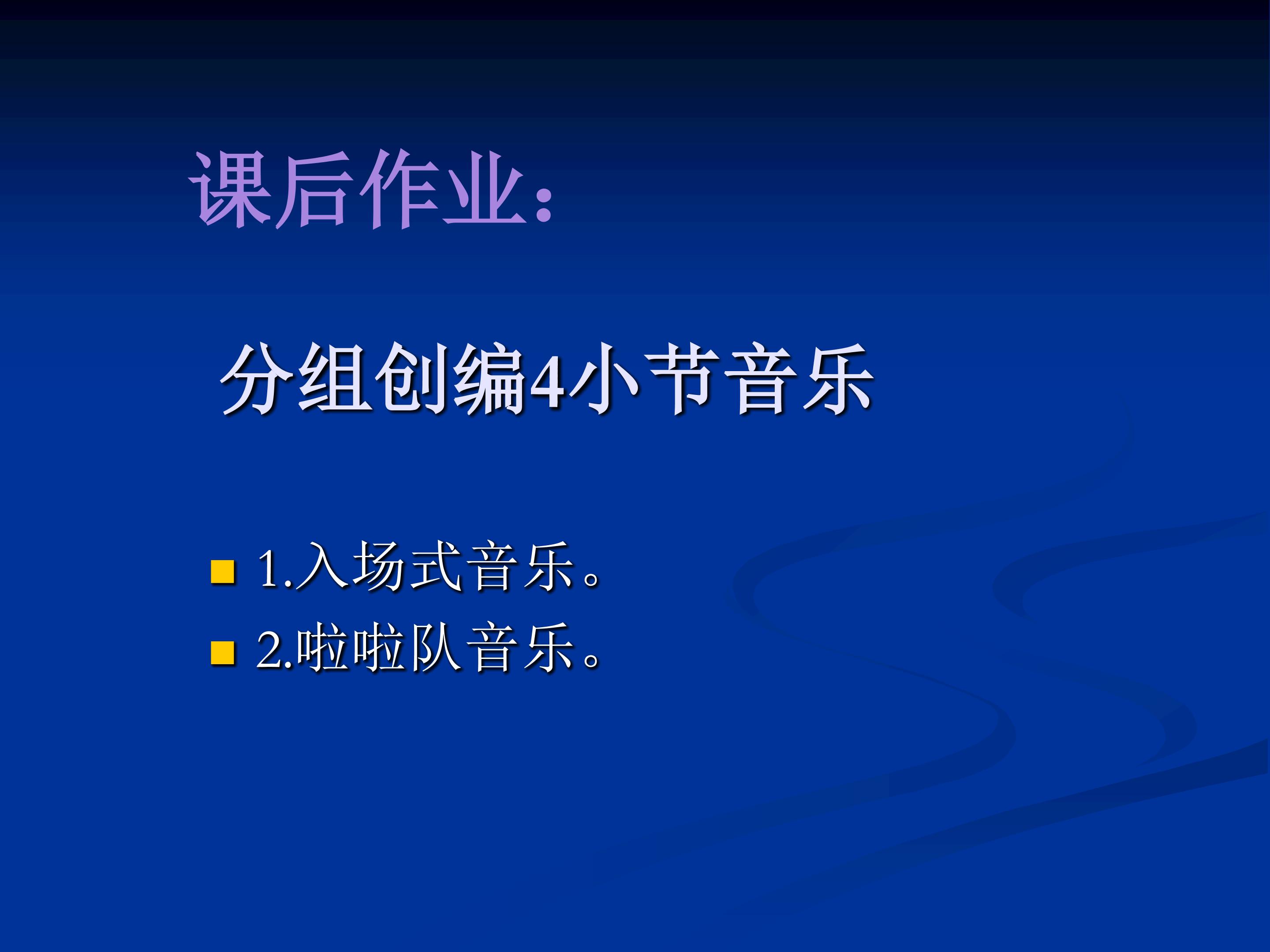 课后作业：

分组创编4小节音乐

1.入场式音乐。
2.啦啦队音乐。